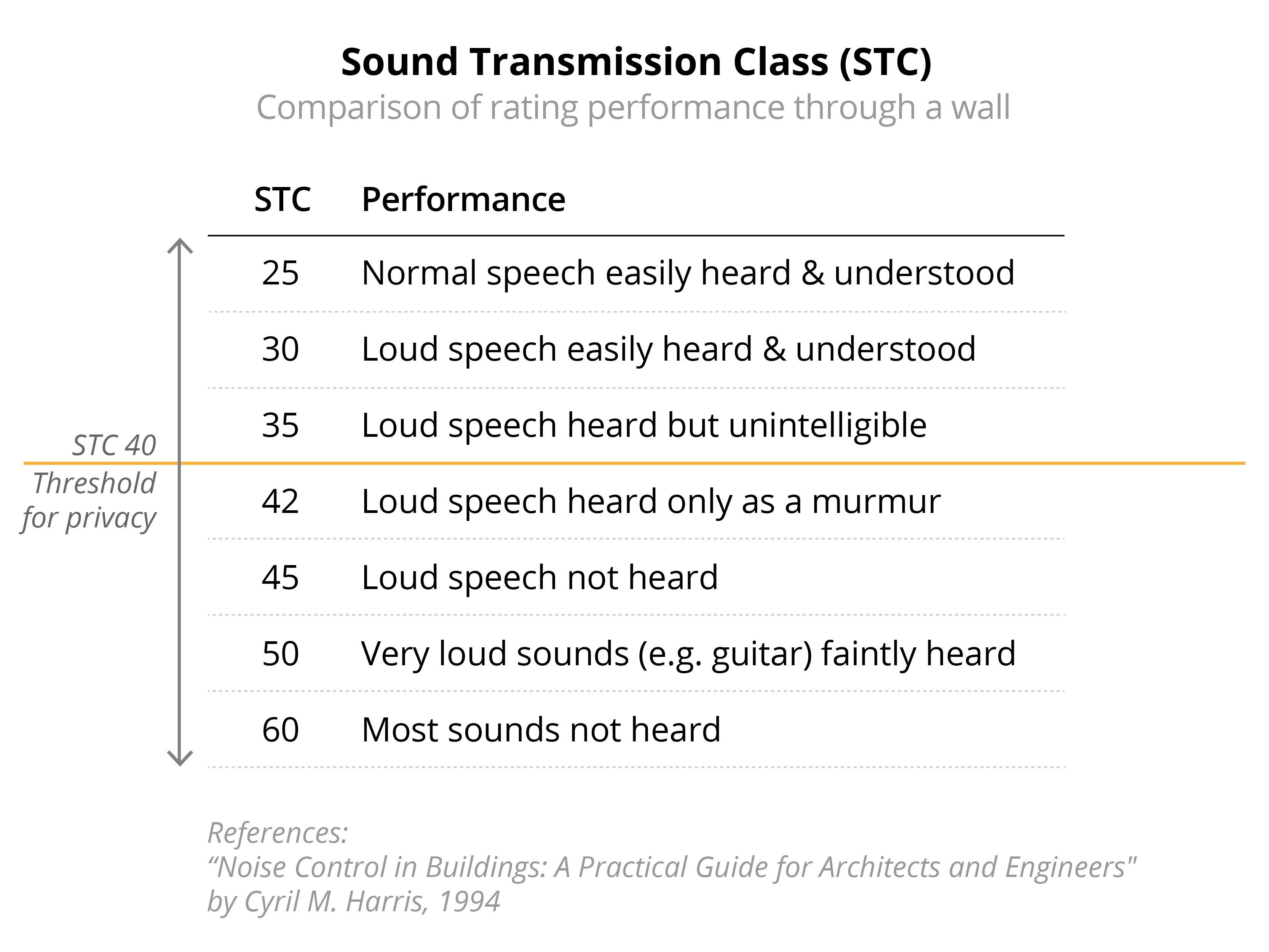 Sound Transmission Class (STC)
Comparison of rating performance through a wall

| STC | Performance |
|---|---|
| 25 | Normal speech easily heard & understood |
| 30 | Loud speech easily heard & understood |
| 35 | Loud speech heard but unintelligible |
| 42 | Loud speech heard only as a murmur |
| 45 | Loud speech not heard |
| 50 | Very loud sounds (e.g. guitar) faintly heard |
| 60 | Most sounds not heard |

STC 40
Threshold for privacy

References:
“Noise Control in Buildings: A Practical Guide for Architects and Engineers" by Cyril M. Harris, 1994